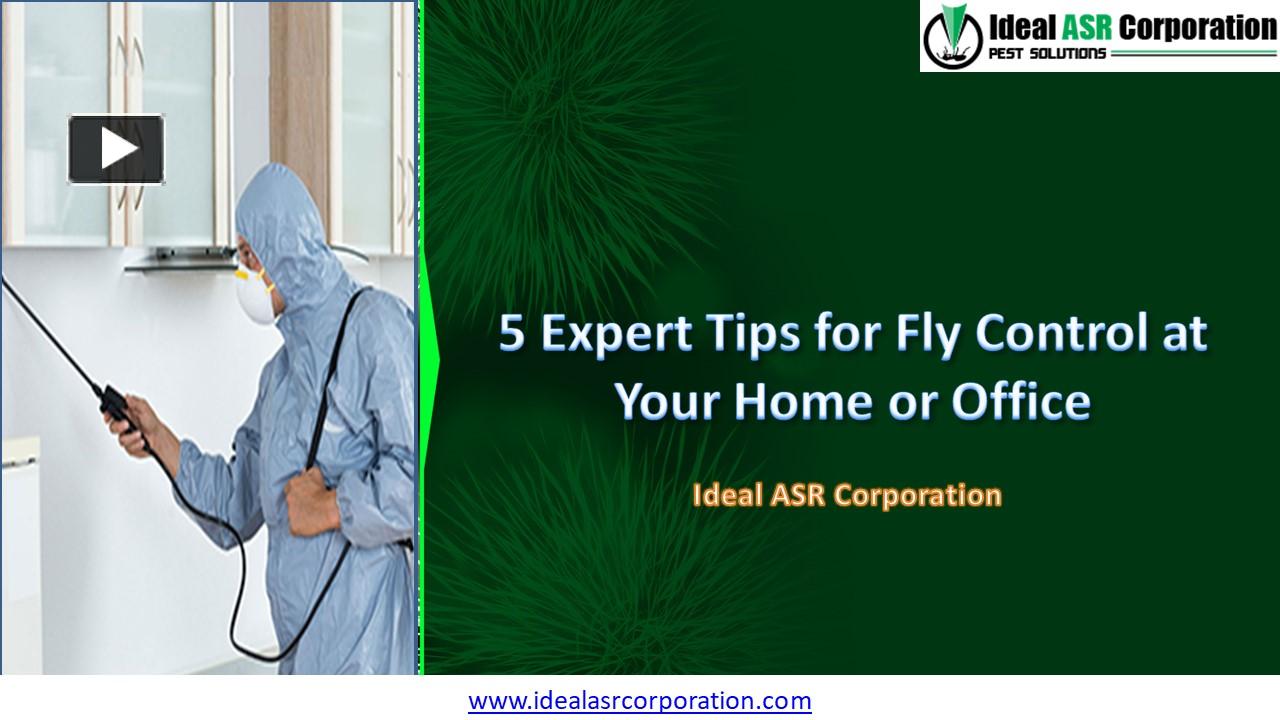 Ideal ASR Corporation
PEST SOLUTIONS

5 Expert Tips for Fly Control at Your Home or Office

Ideal ASR Corporation

www.idealasrcorporation.com